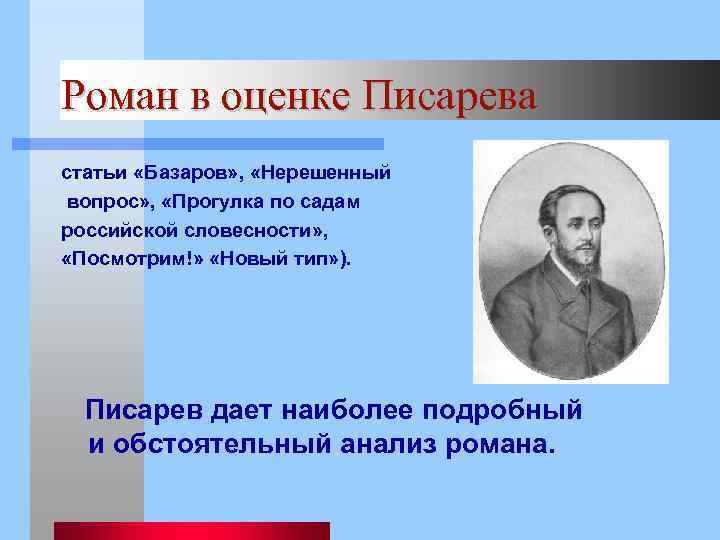 Роман в оценке Писарева

статьи «Базаров», «Нерешенный вопрос», «Прогулка по садам российской словесности», «Посмотрим!» «Новый тип»).

Писарев дает наиболее подробный и обстоятельный анализ романа.